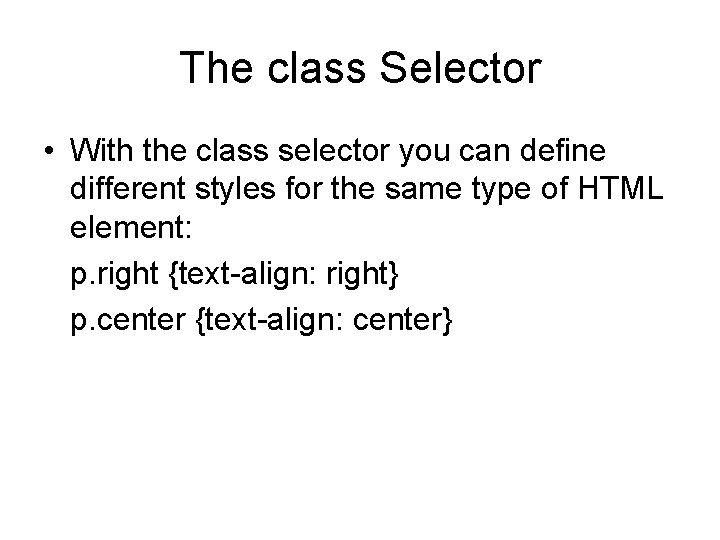 The class Selector

• With the class selector you can define different styles for the same type of HTML element:

p.right {text-align: right}

p.center {text-align: center}